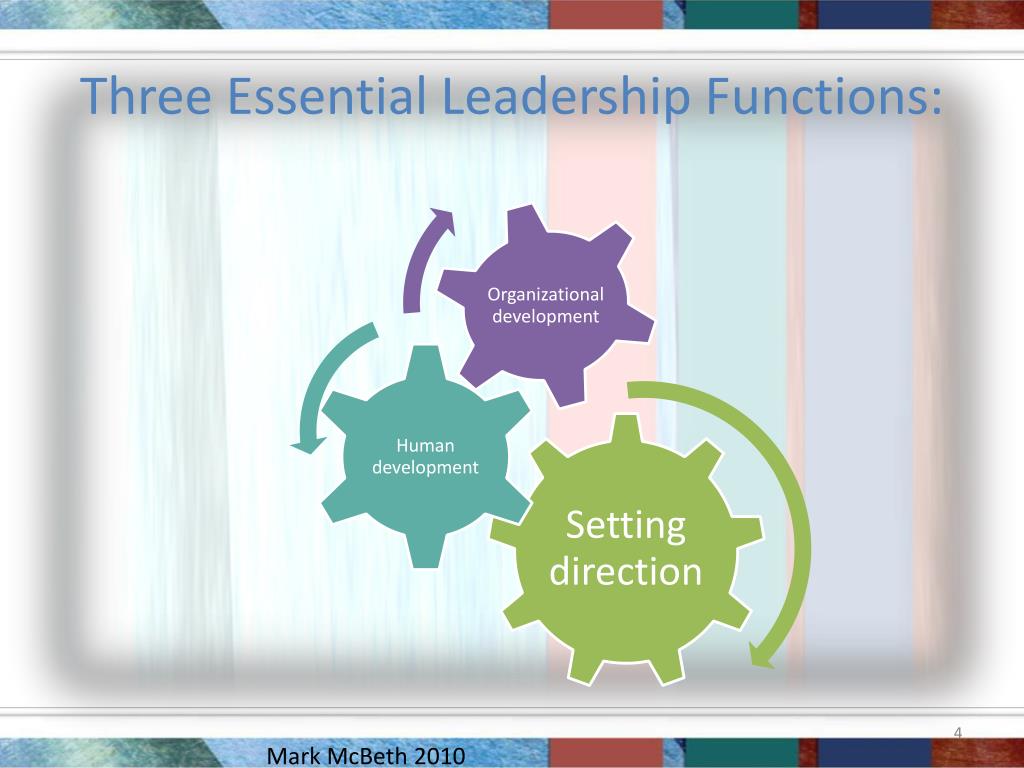 Three Essential Leadership Functions:

Organizational development

Human development

Setting direction

4

Mark McBeth 2010